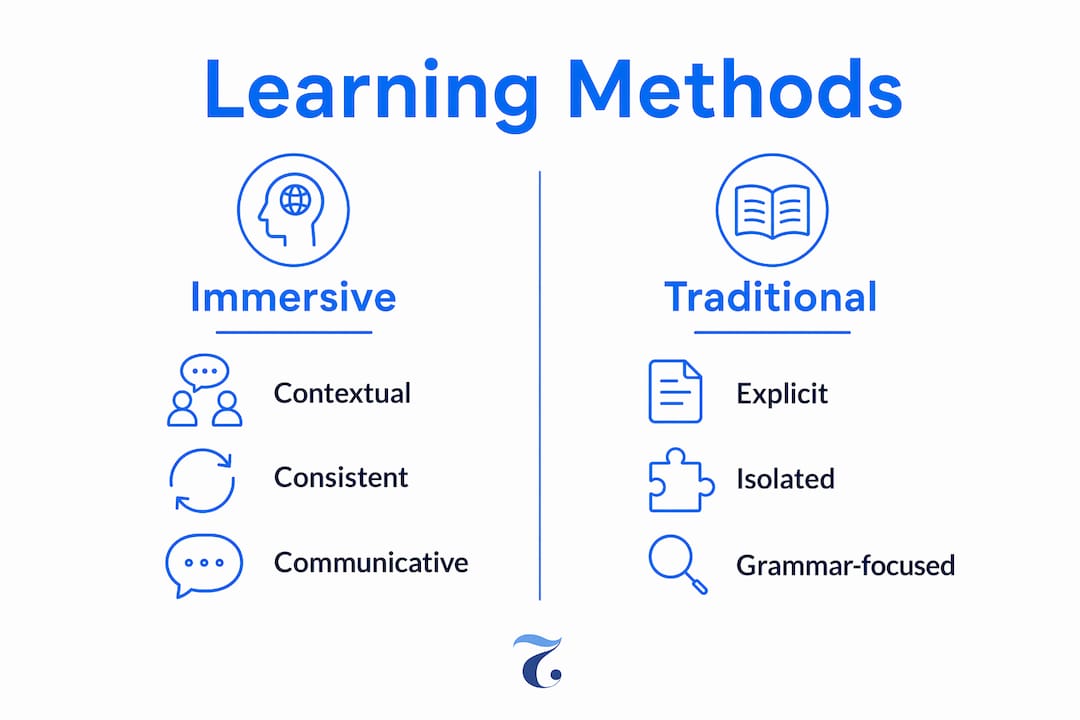 Learning Methods

Immersive

Contextual

Consistent

Communicative

Traditional

Explicit

Isolated

Grammar-focused